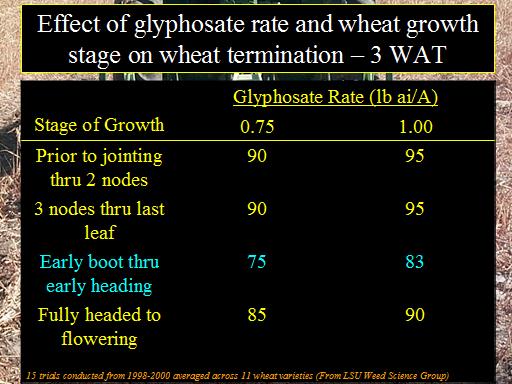 Effect of glyphosate rate and wheat growth stage on wheat termination – 3 WAT

| | Glyphosate Rate (lb ai/A) | |
|---|---|---|
| Stage of Growth | 0.75 | 1.00 |
| Prior to jointing thru 2 nodes | 90 | 95 |
| 3 nodes thru last leaf | 90 | 95 |
| Early boot thru early heading | 75 | 83 |
| Fully headed to flowering | 85 | 90 |

15 trials conducted from 1998-2000 averaged across 11 wheat varieties (From LSU Weed Science Group)